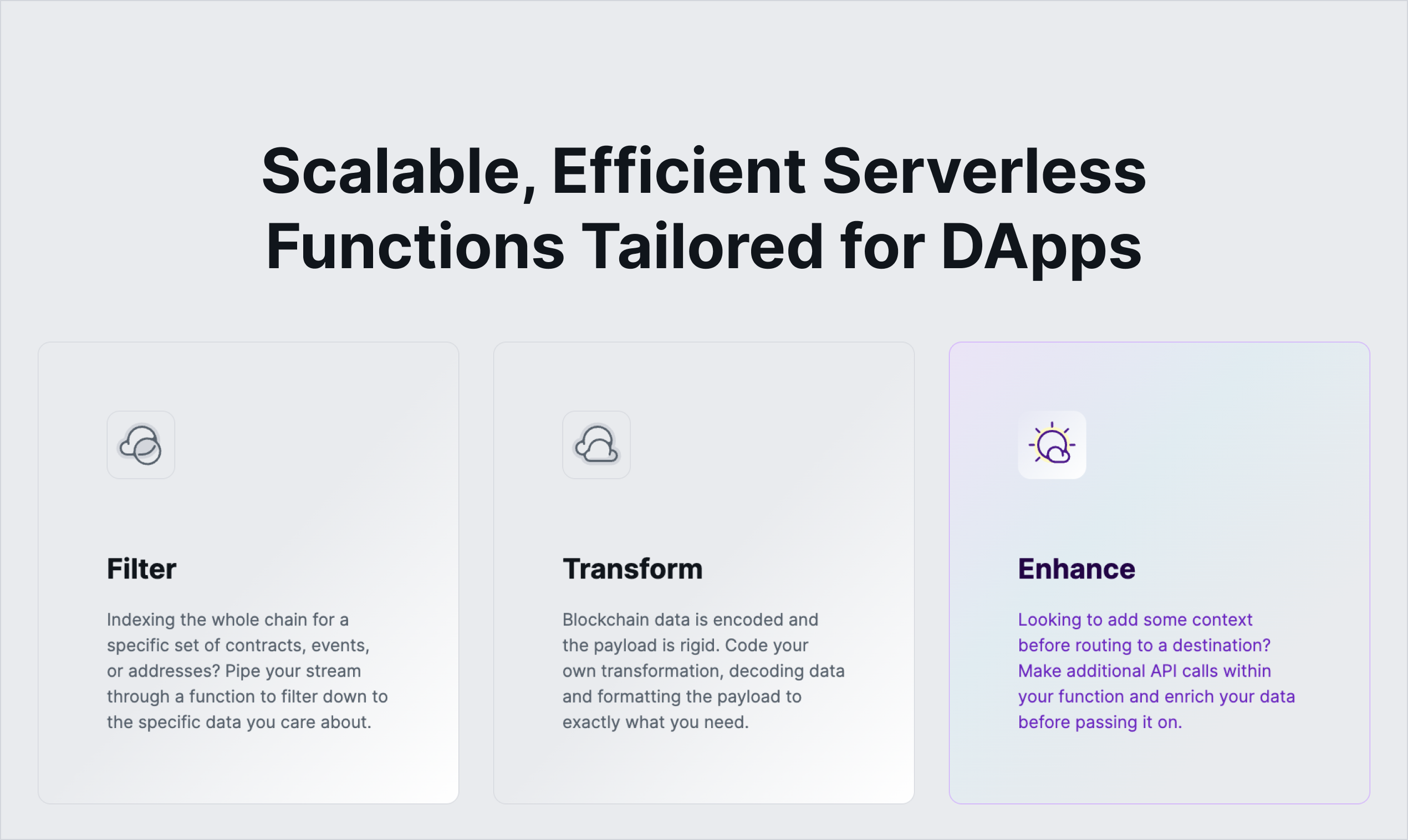 Scalable, Efficient Serverless Functions Tailored for DApps

Filter

Indexing the whole chain for a specific set of contracts, events, or addresses? Pipe your stream through a function to filter down to the specific data you care about.

Transform

Blockchain data is encoded and the payload is rigid. Code your own transformation, decoding data and formatting the payload to exactly what you need.

Enhance

Looking to add some context before routing to a destination? Make additional API calls within your function and enrich your data before passing it on.